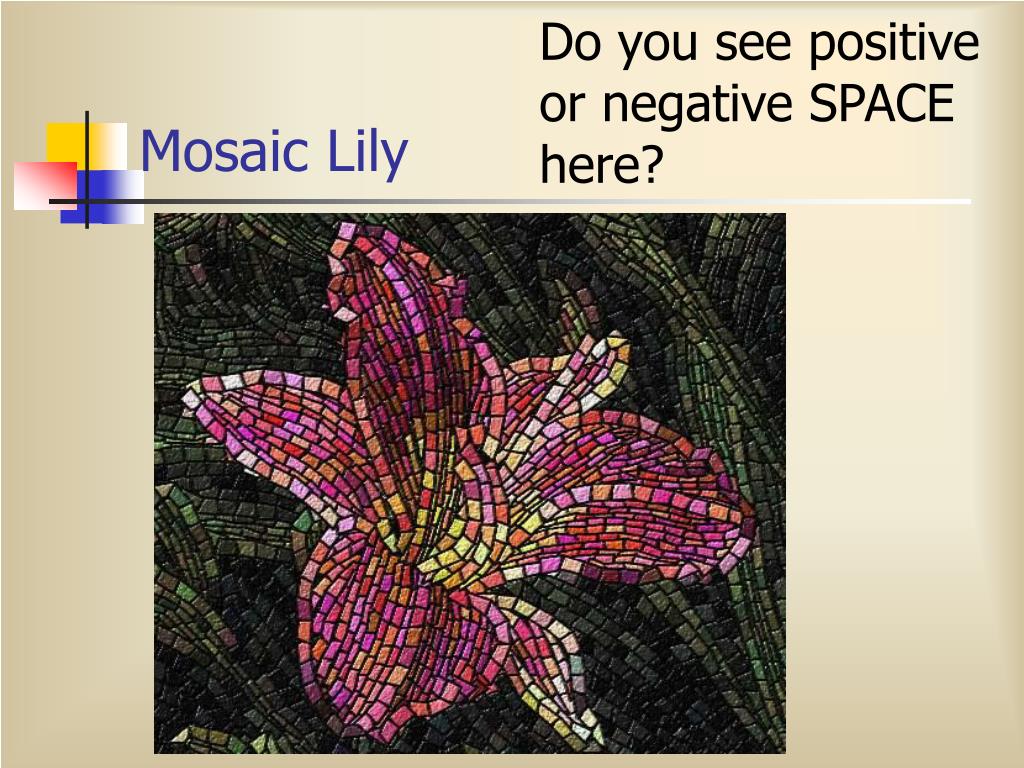 Mosaic Lily

Do you see positive or negative SPACE here?